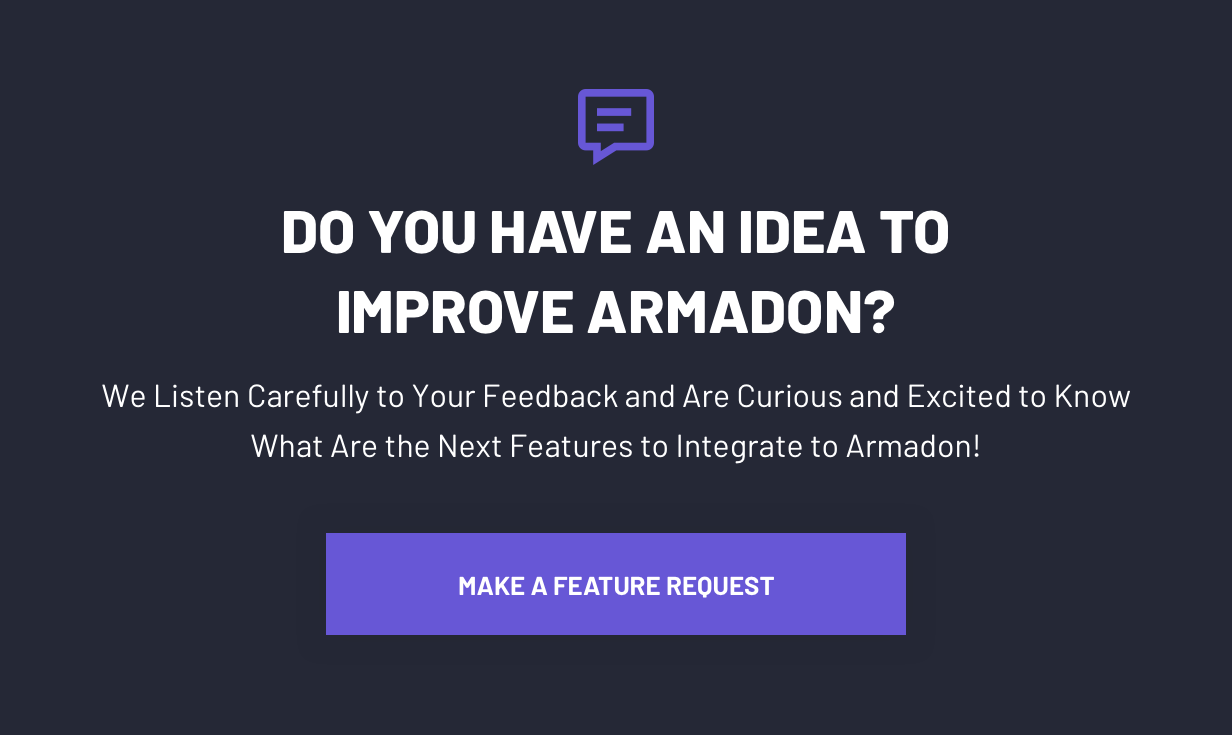 DO YOU HAVE AN IDEA TO IMPROVE ARMADON?

We Listen Carefully to Your Feedback and Are Curious and Excited to Know What Are the Next Features to Integrate to Armadon!

MAKE A FEATURE REQUEST